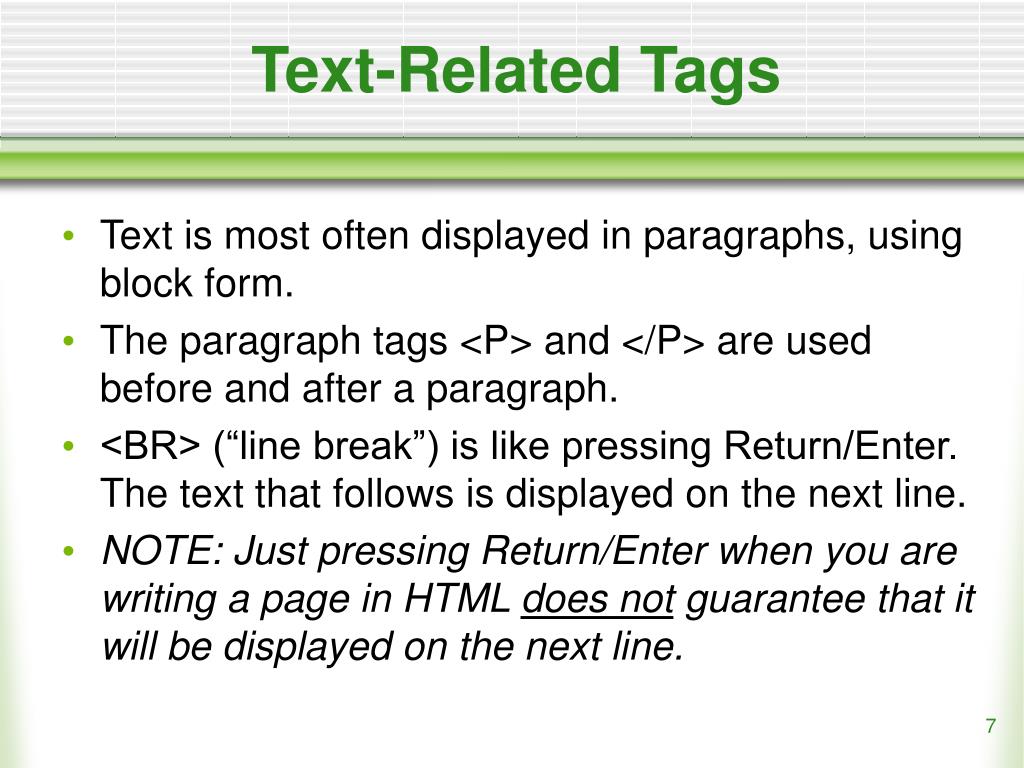 Text-Related Tags

• Text is most often displayed in paragraphs, using block form.
• The paragraph tags <P> and </P> are used before and after a paragraph.
• <BR> (“line break”) is like pressing Return/Enter. The text that follows is displayed on the next line.
• NOTE: Just pressing Return/Enter when you are writing a page in HTML does not guarantee that it will be displayed on the next line.

7